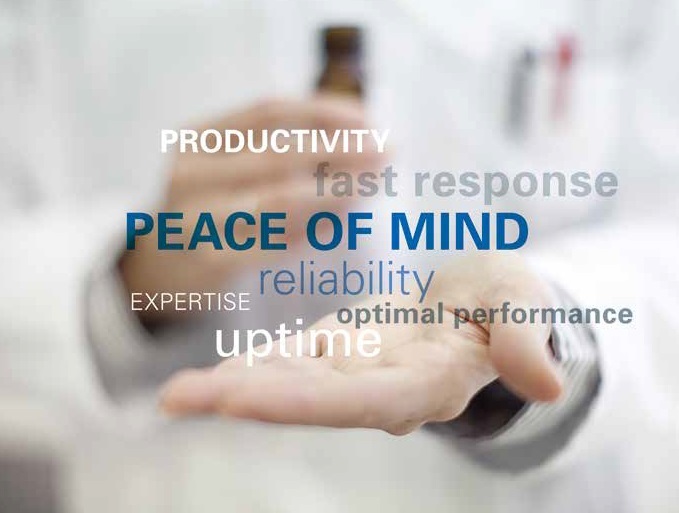 PRODUCTIVITY
fast response
PEACE OF MIND
reliability
EXPERTISE
optimal performance
uptime